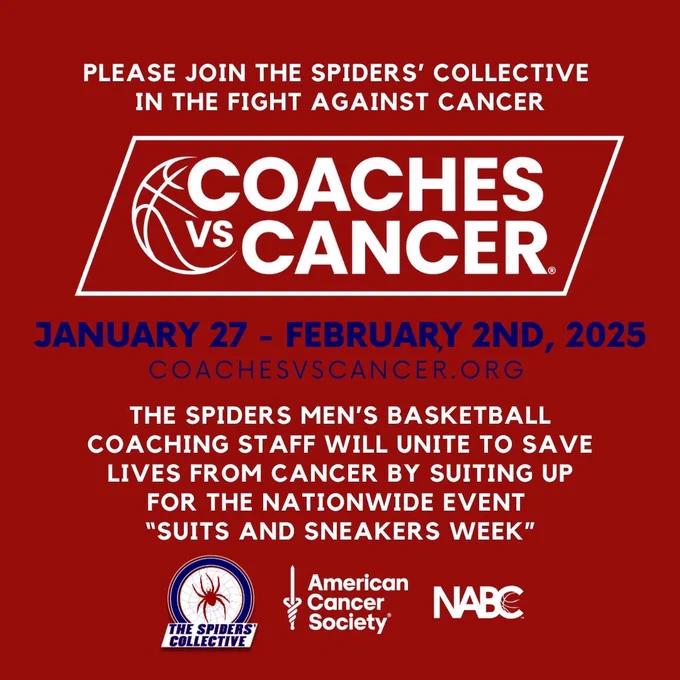 PLEASE JOIN THE SPIDERS' COLLECTIVE IN THE FIGHT AGAINST CANCER

COACHES VS CANCER®

JANUARY 27 - FEBRUARY 2ND, 2025
COACHESVSCANCER.ORG

THE SPIDERS MEN'S BASKETBALL COACHING STAFF WILL UNITE TO SAVE LIVES FROM CANCER BY SUITING UP FOR THE NATIONWIDE EVENT "SUITS AND SNEAKERS WEEK"

THE SPIDERS' COLLECTIVE

American Cancer Society®

NABC